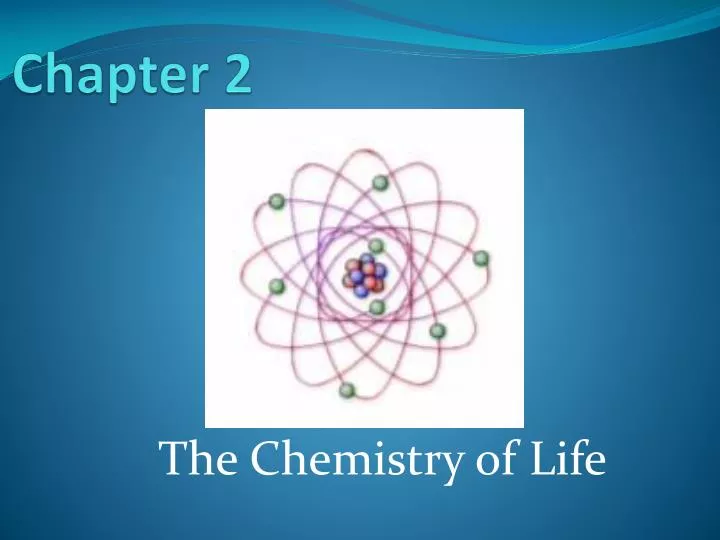 Chapter 2

The Chemistry of Life